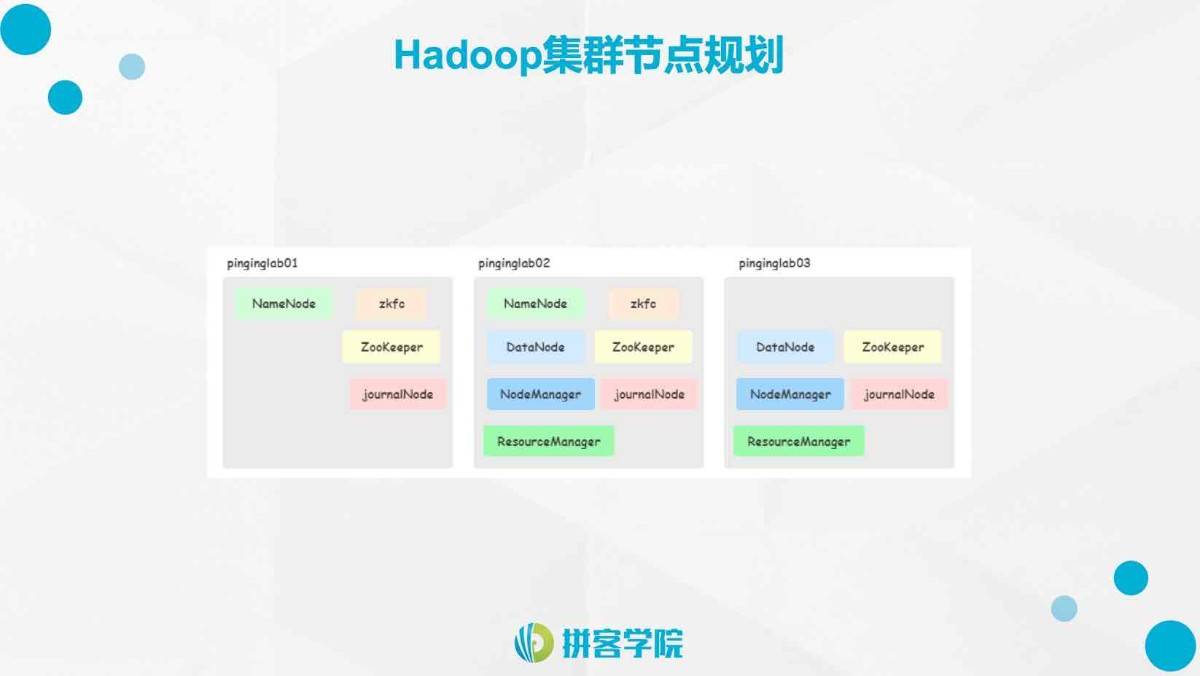 Hadoop集群节点规划

pinginglab01

NameNode
zkfc
ZooKeeper
journalNode

pinginglab02

NameNode
zkfc
DataNode
ZooKeeper
NodeManager
journalNode
ResourceManager

pinginglab03

DataNode
ZooKeeper
NodeManager
journalNode
ResourceManager

拼客学院